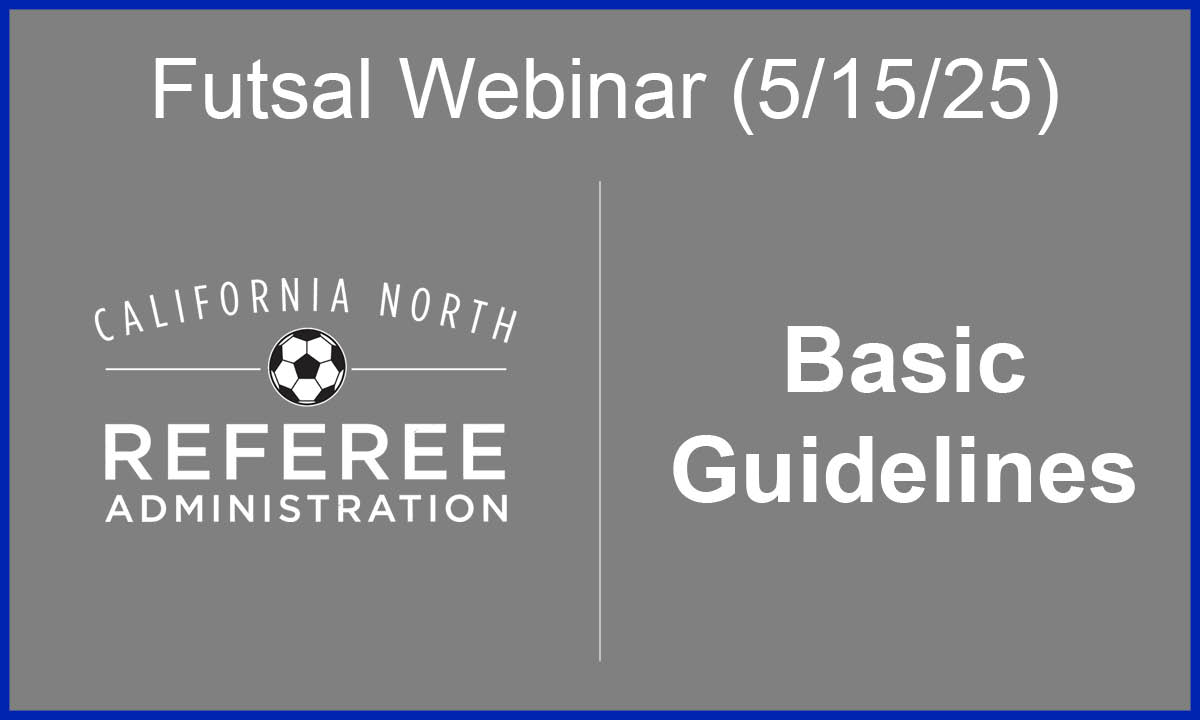 Futsal Webinar (5/15/25)

CALIFORNIA NORTH
REFEREE
ADMINISTRATION

Basic Guidelines